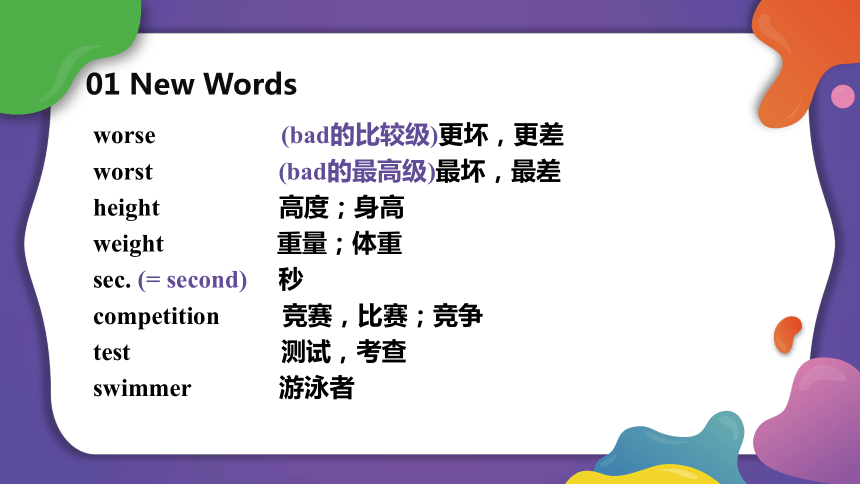 01 New Words

worse (bad的比较级)更坏，更差
worst (bad的最高级)最坏，最差
height 高度；身高
weight 重量；体重
sec. (= second) 秒
competition 竞赛，比赛；竞争
test 测试，考查
swimmer 游泳者